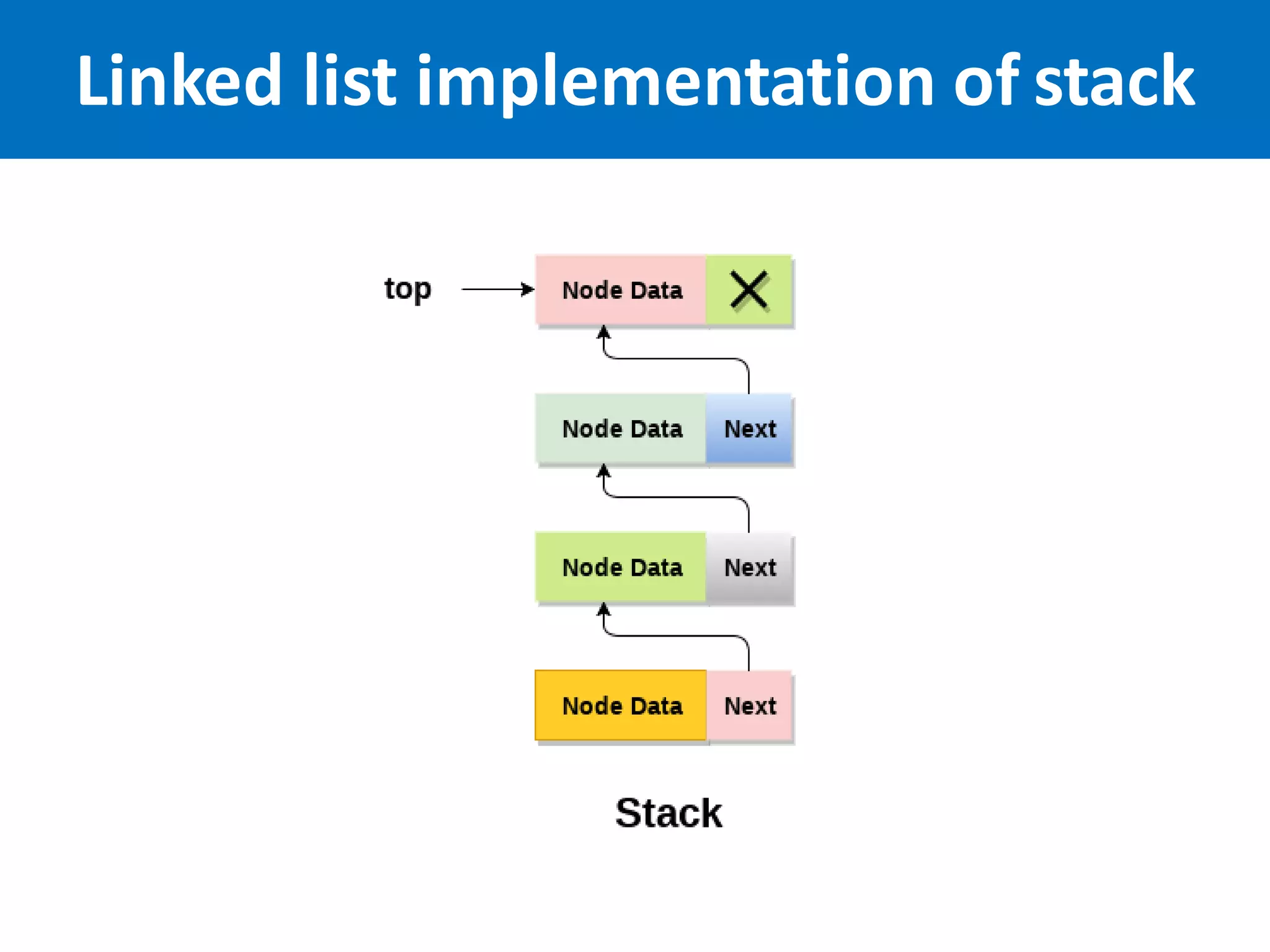 Linked list implementation of stack

top

Node Data

Node Data Next

Node Data Next

Node Data Next

Stack